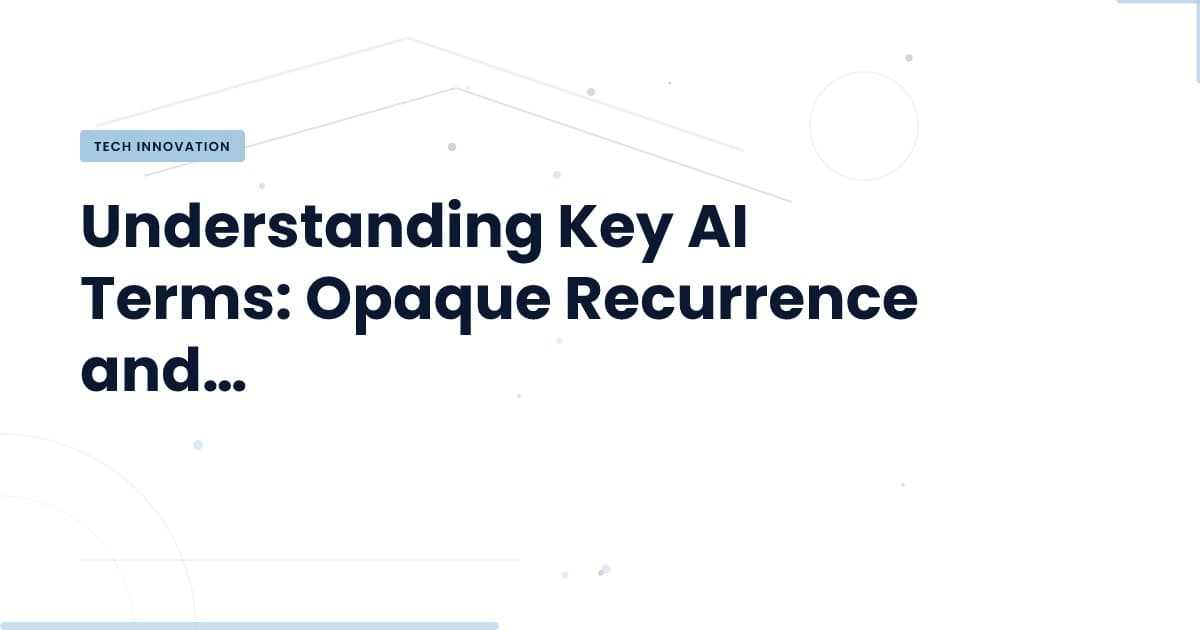 TECH INNOVATION

Understanding Key AI Terms: Opaque Recurrence and...